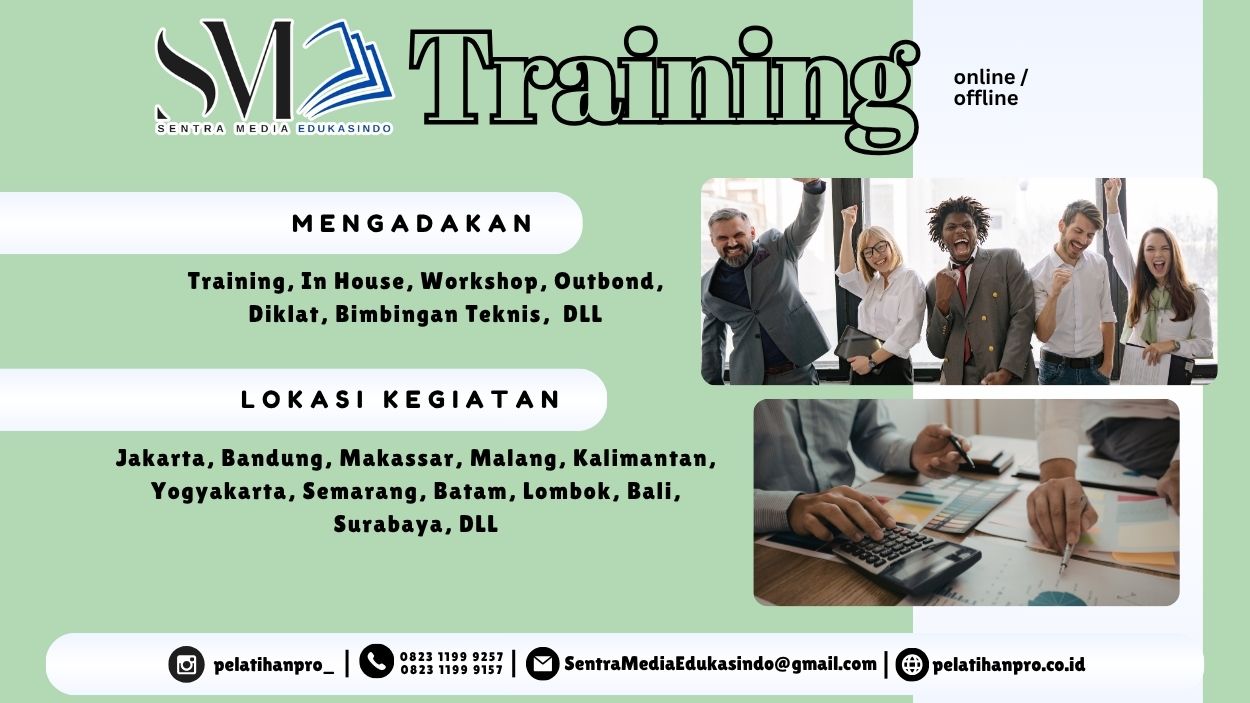 SM
SENTRA MEDIA EDUKASINDO

Training

online / offline

MENGADAKAN

Training, In House, Workshop, Outbond, Diklat, Bimbingan Teknis, DLL

LOKASI KEGIATAN

Jakarta, Bandung, Makassar, Malang, Kalimantan, Yogyakarta, Semarang, Batam, Lombok, Bali, Surabaya, DLL

pelatihanpro_ | 0823 1199 9257 0823 1199 9157 | SentraMediaEdukasindo@gmail.com | pelatihanpro.co.id